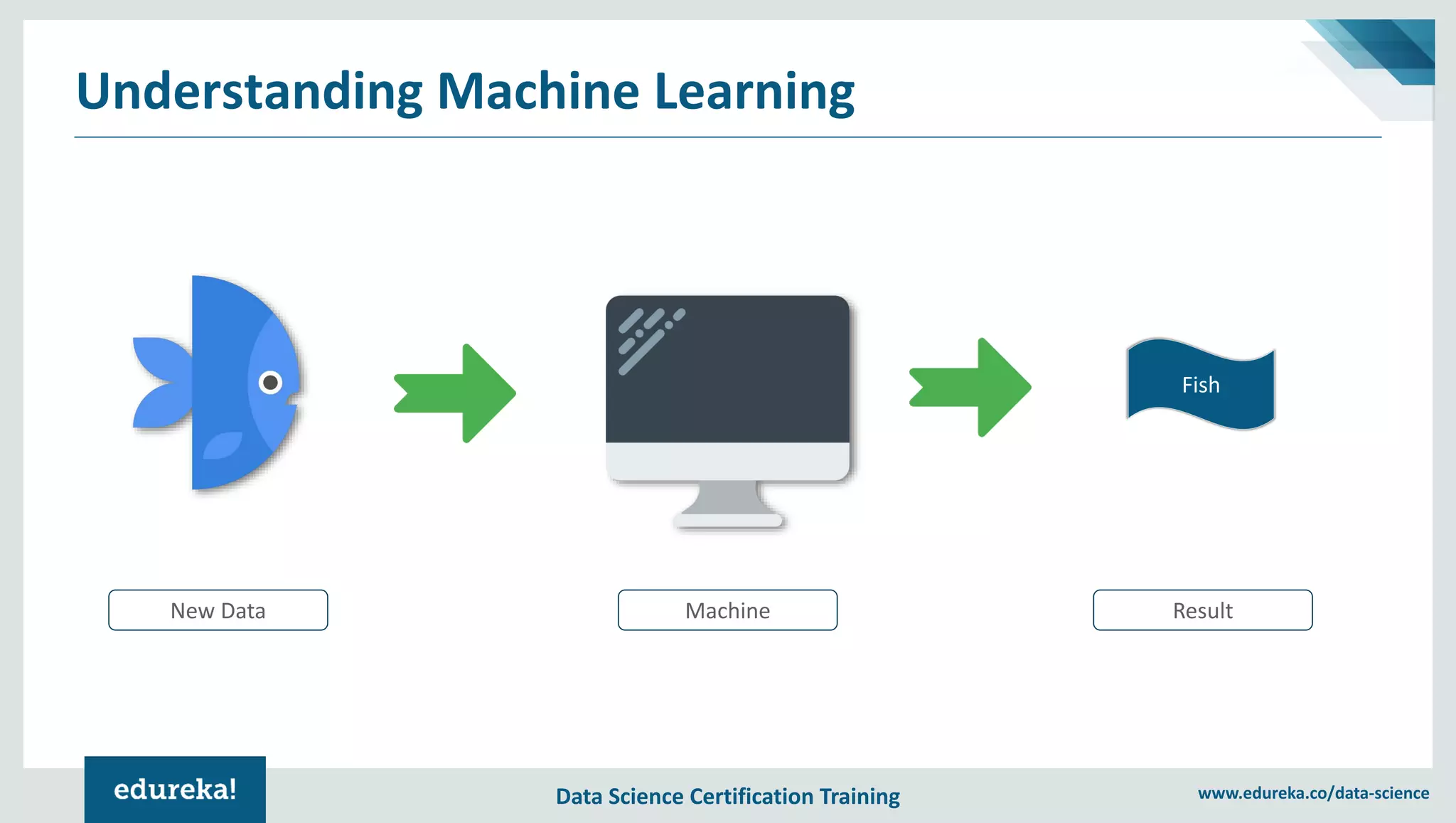 Understanding Machine Learning

Fish

New Data

Machine

Result

edureka!

Data Science Certification Training

www.edureka.co/data-science